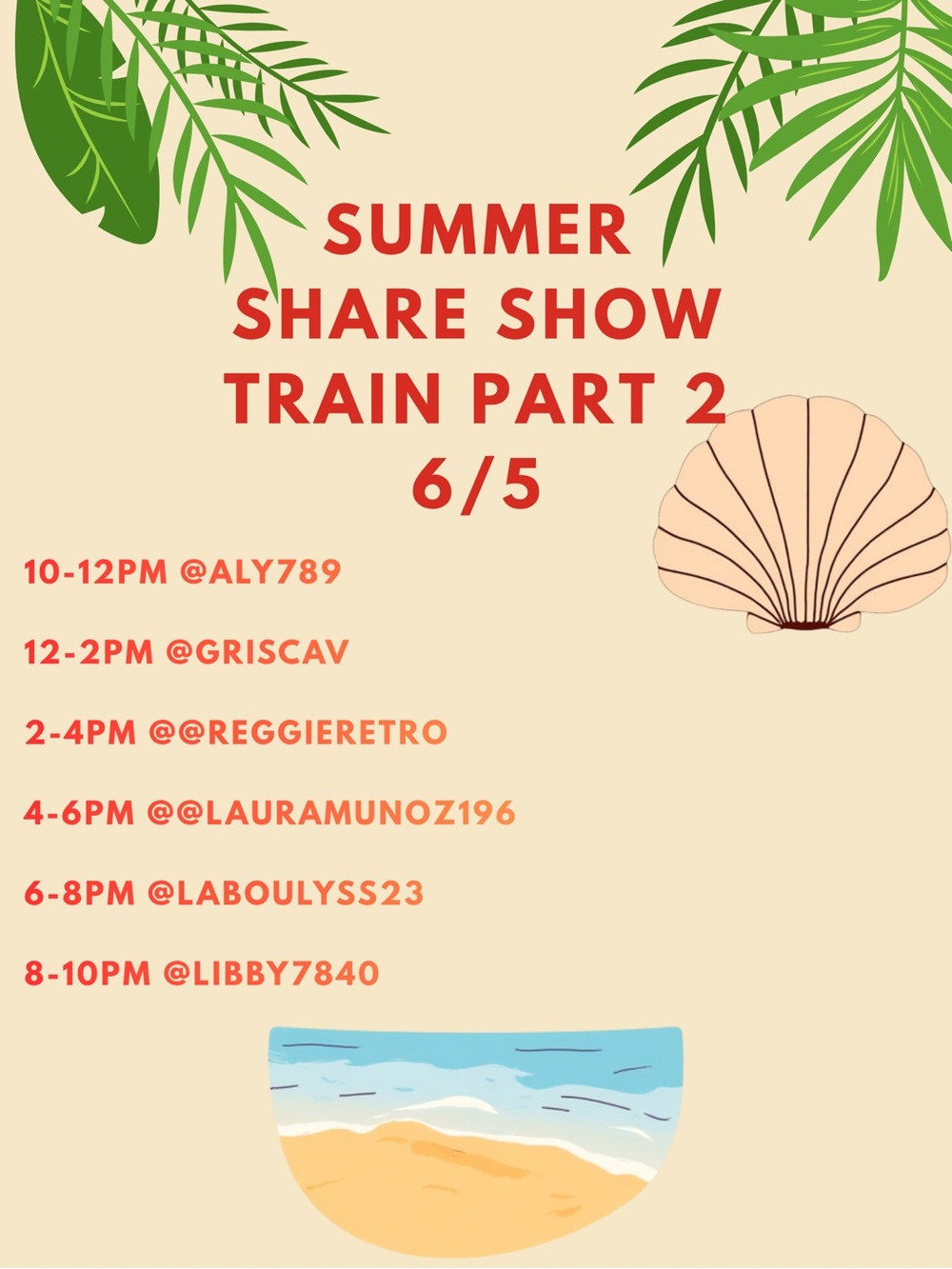 SUMMER SHARE SHOW TRAIN PART 2 6/5

10-12PM @ALY789

12-2PM @GRISCAV

2-4PM @@REGGIERETRO

4-6PM @@LAURAMUNOZ196

6-8PM @LABOULYSS23

8-10PM @LIBBY7840